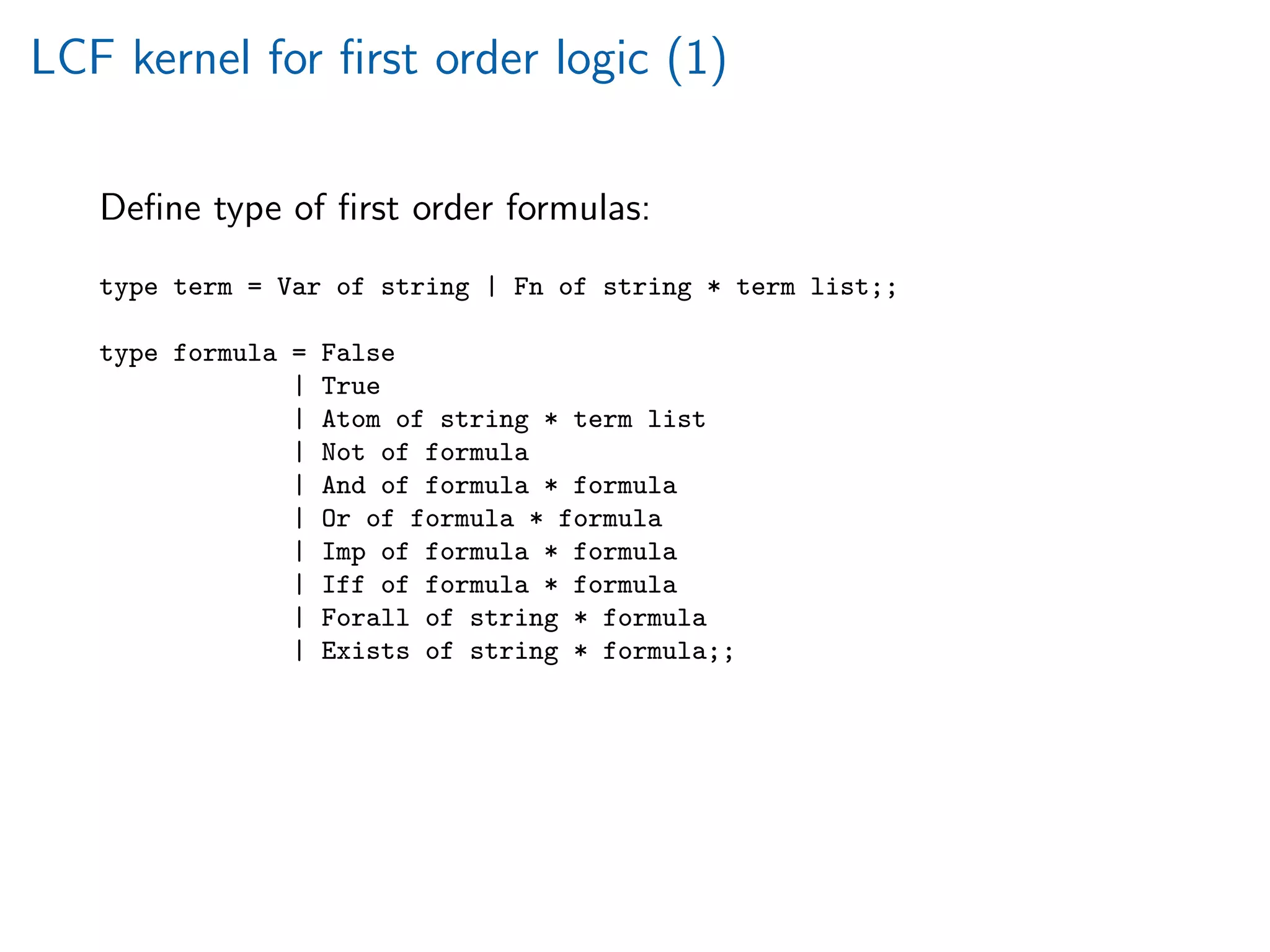 LCF kernel for first order logic (1)

Define type of first order formulas:

type term = Var of string | Fn of string * term list;;

type formula = False
             | True
             | Atom of string * term list
             | Not of formula
             | And of formula * formula
             | Or of formula * formula
             | Imp of formula * formula
             | Iff of formula * formula
             | Forall of string * formula
             | Exists of string * formula;;